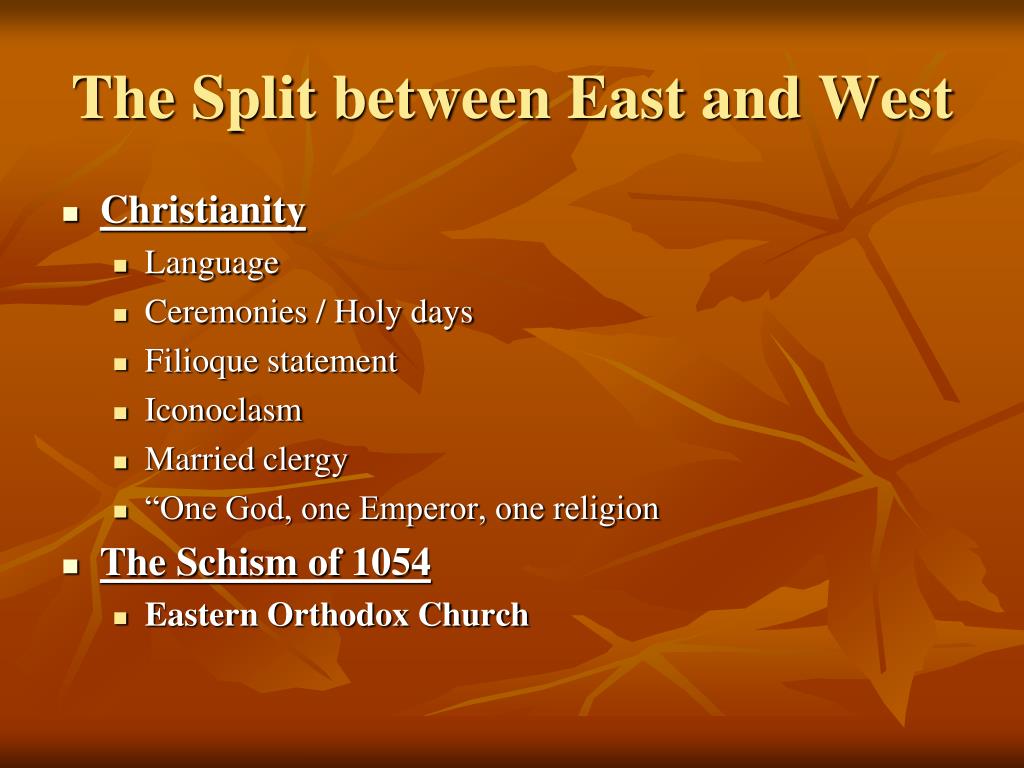 The Split between East and West

- Christianity
  - Language
  - Ceremonies / Holy days
  - Filioque statement
  - Iconoclasm
  - Married clergy
  - “One God, one Emperor, one religion
- The Schism of 1054
  - Eastern Orthodox Church